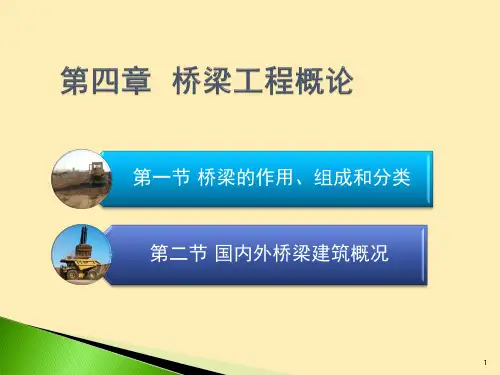 第四章 桥梁工程概论

第一节 桥梁的作用、组成和分类

第二节 国内外桥梁建筑概况

1